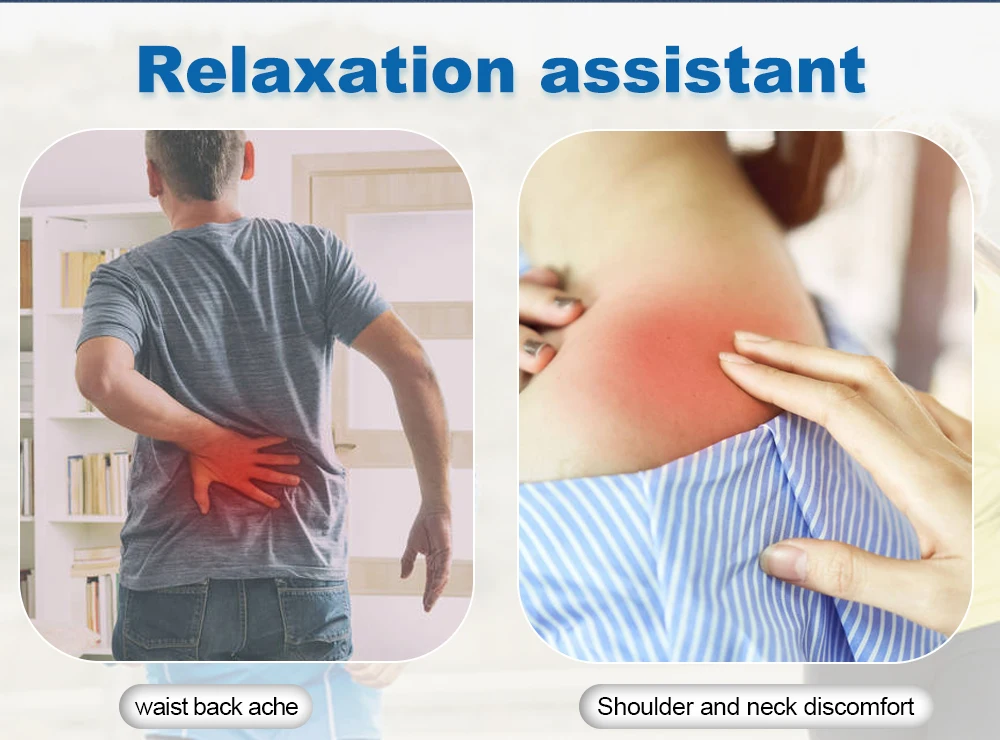 Relaxation assistant

waist back ache

Shoulder and neck discomfort